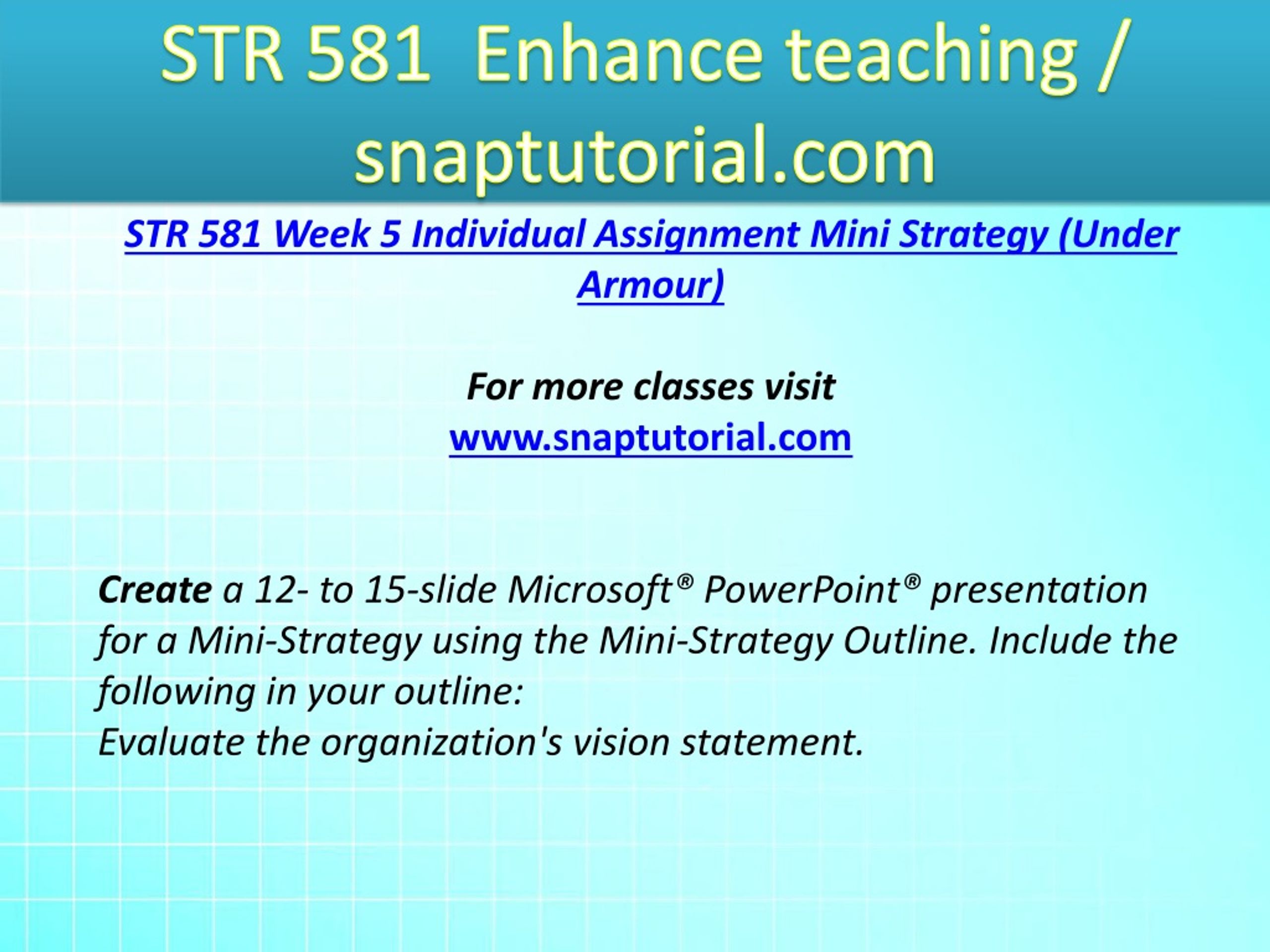 STR 581 Enhance teaching / snaptutorial.com

STR 581 Week 5 Individual Assignment Mini Strategy (Under Armour)

For more classes visit
www.snaptutorial.com

Create a 12- to 15-slide Microsoft® PowerPoint® presentation for a Mini-Strategy using the Mini-Strategy Outline. Include the following in your outline:
Evaluate the organization's vision statement.